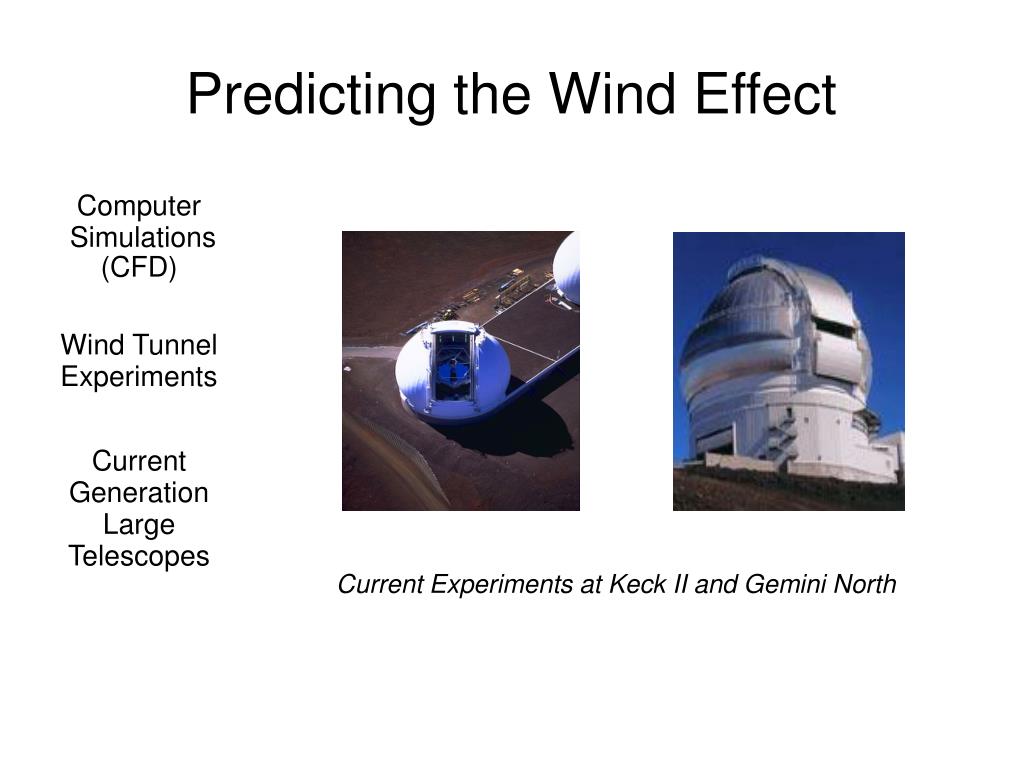 Predicting the Wind Effect

Computer Simulations (CFD)

Wind Tunnel Experiments

Current Generation Large Telescopes

Current Experiments at Keck II and Gemini North